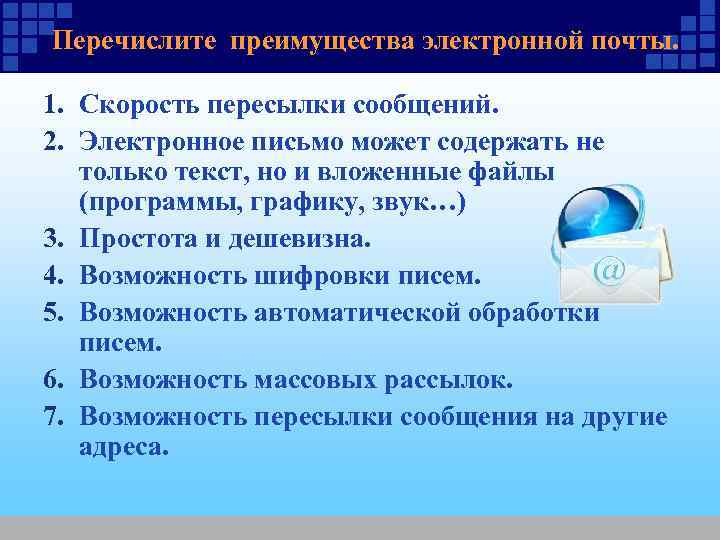 Перечислите преимущества электронной почты.

1. Скорость пересылки сообщений.
2. Электронное письмо может содержать не только текст, но и вложенные файлы (программы, графику, звук…)
3. Простота и дешевизна.
4. Возможность шифровки писем.
5. Возможность автоматической обработки писем.
6. Возможность массовых рассылок.
7. Возможность пересылки сообщения на другие адреса.

@